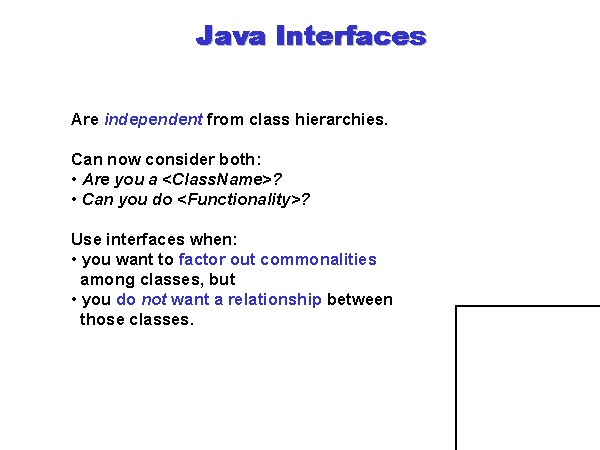 Java Interfaces

Are independent from class hierarchies.

Can now consider both:
• Are you a <ClassName>?
• Can you do <Functionality>?

Use interfaces when:
• you want to factor out commonalities among classes, but
• you do not want a relationship between those classes.